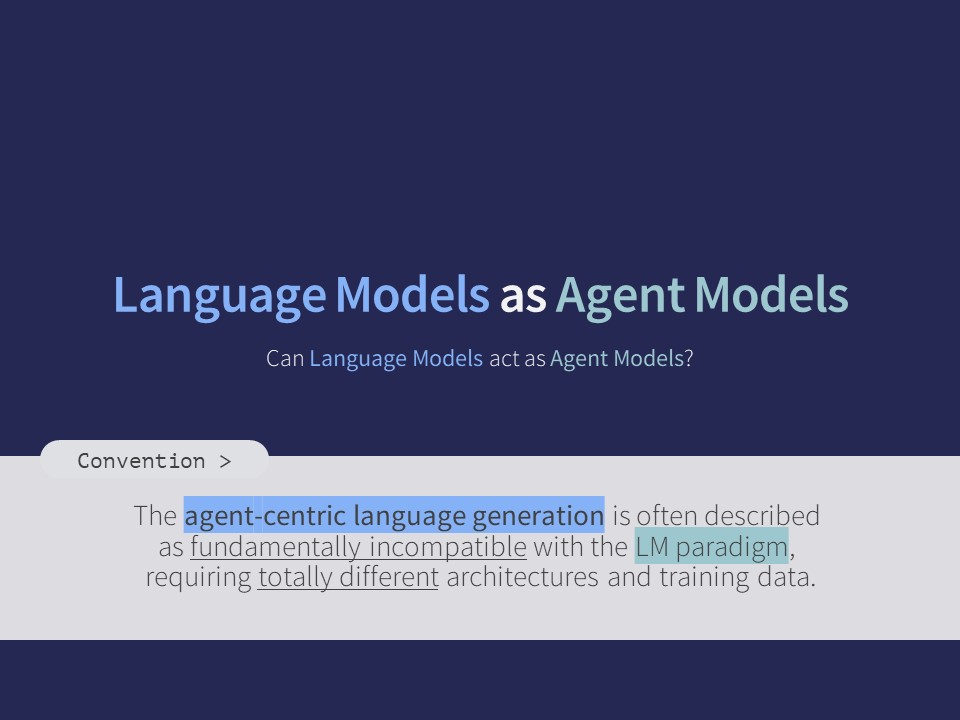 Language Models as Agent Models

Can Language Models act as Agent Models?

Convention >

The agent-centric language generation is often described as fundamentally incompatible with the LM paradigm, requiring totally different architectures and training data.